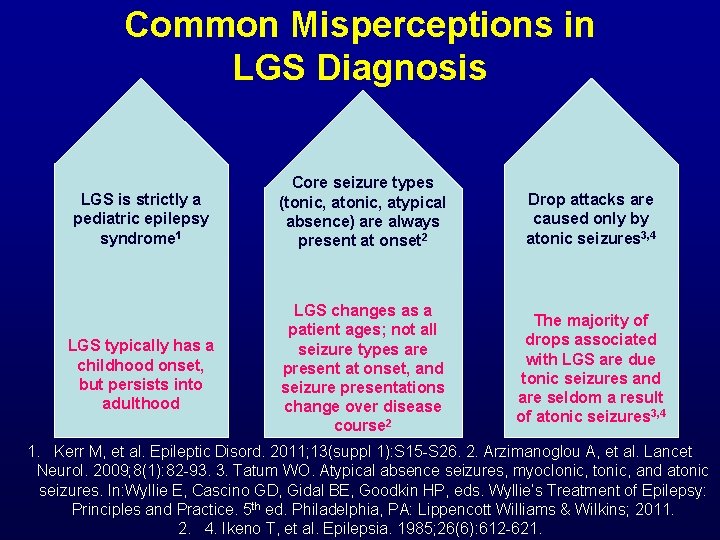 Common Misperceptions in LGS Diagnosis

LGS is strictly a pediatric epilepsy syndrome$^1$

LGS typically has a childhood onset, but persists into adulthood

Core seizure types (tonic, atonic, atypical absence) are always present at onset$^2$

LGS changes as a patient ages; not all seizure types are present at onset, and seizure presentations change over disease course$^2$

Drop attacks are caused only by atonic seizures$^{3,4}$

The majority of drops associated with LGS are due tonic seizures and are seldom a result of atonic seizures$^{3,4}$

1. Kerr M, et al. Epileptic Disord. 2011;13(suppl 1):S15-S26. 2. Arzimanoglou A, et al. Lancet Neurol. 2009;8(1):82-93. 3. Tatum WO. Atypical absence seizures, myoclonic, tonic, and atonic seizures. In:Wyllie E, Cascino GD, Gidal BE, Goodkin HP, eds. Wyllie's Treatment of Epilepsy: Principles and Practice. 5$^{th}$ ed. Philadelphia, PA: Lippencott Williams & Wilkins; 2011.
2. 4. Ikeno T, et al. Epilepsia. 1985;26(6):612-621.